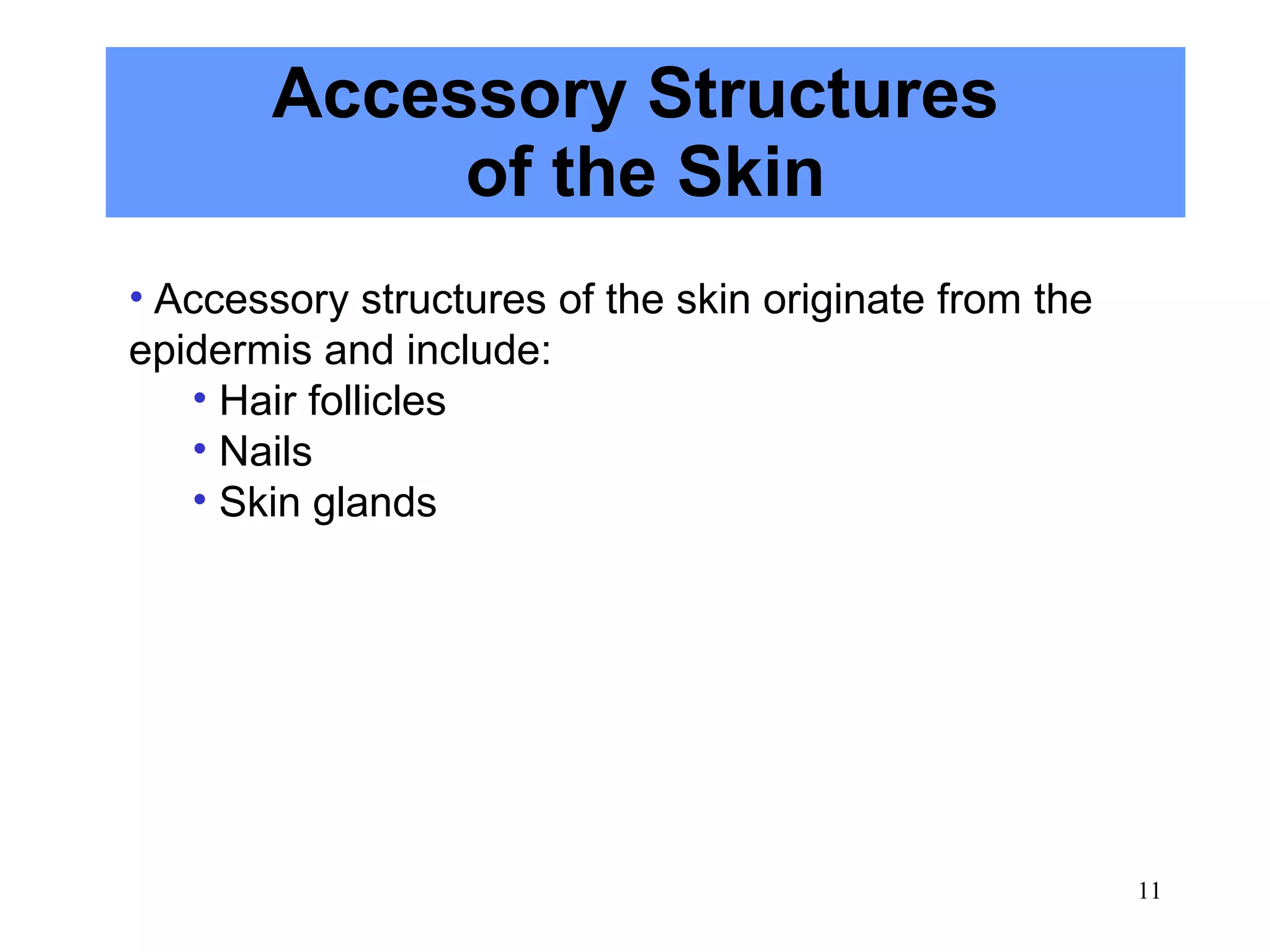 Accessory Structures of the Skin

• Accessory structures of the skin originate from the epidermis and include:
  • Hair follicles
  • Nails
  • Skin glands

11